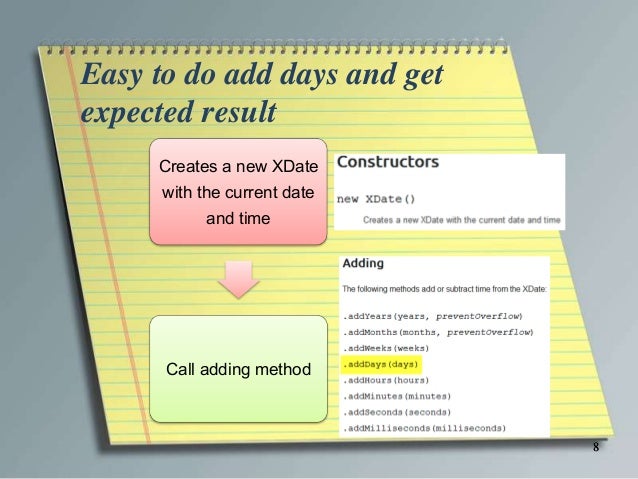 Easy to do add days and get expected result

Creates a new XDate with the current date and time

Call adding method

Constructors

new XDate()

Creates a new XDate with the current date and time

Adding

The following methods add or subtract time from the XDate:

.addYears(years, preventOverflow)
.addMonths(months, preventOverflow)
.addWeeks(weeks)
.addDays(days)
.addHours(hours)
.addMinutes(minutes)
.addSeconds(seconds)
.addMilliseconds(milliseconds)

8